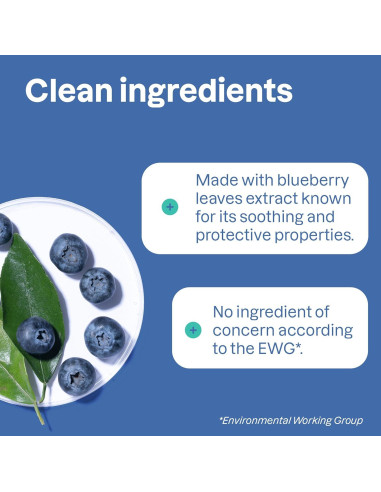 Clean ingredients

+ Made with blueberry leaves extract known for its soothing and protective properties.

+ No ingredient of concern according to the EWG*.

*Environmental Working Group